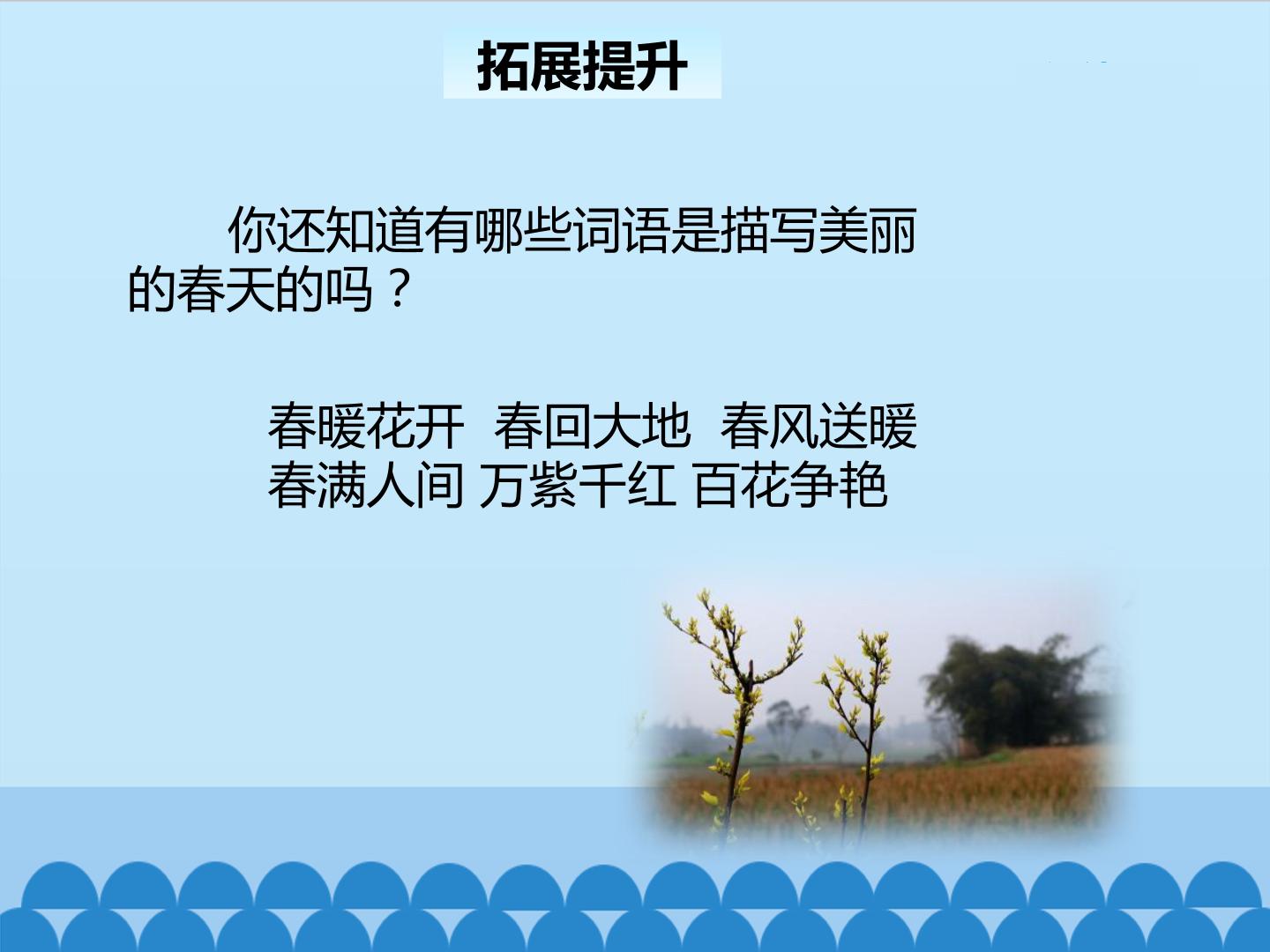 拓展提升

你还知道有哪些词语是描写美丽的春天的吗？

春暖花开 春回大地 春风送暖
春满人间 万紫千红 百花争艳